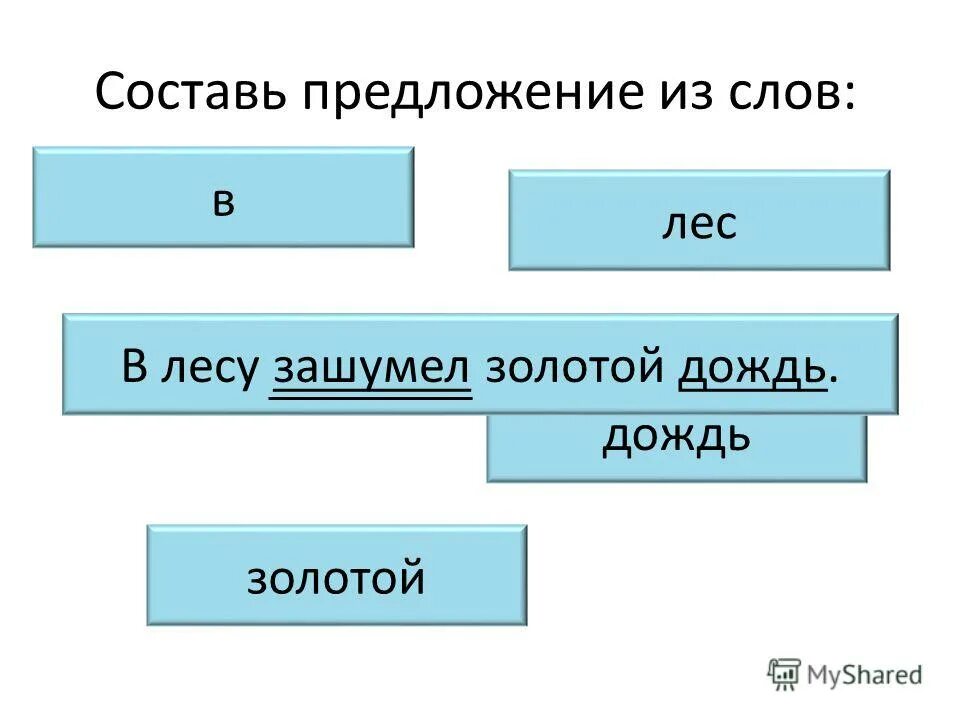 Составь предложение из слов:

в

лес

В лесу зашумел золотой дождь.

дождь

золотой

MyShared